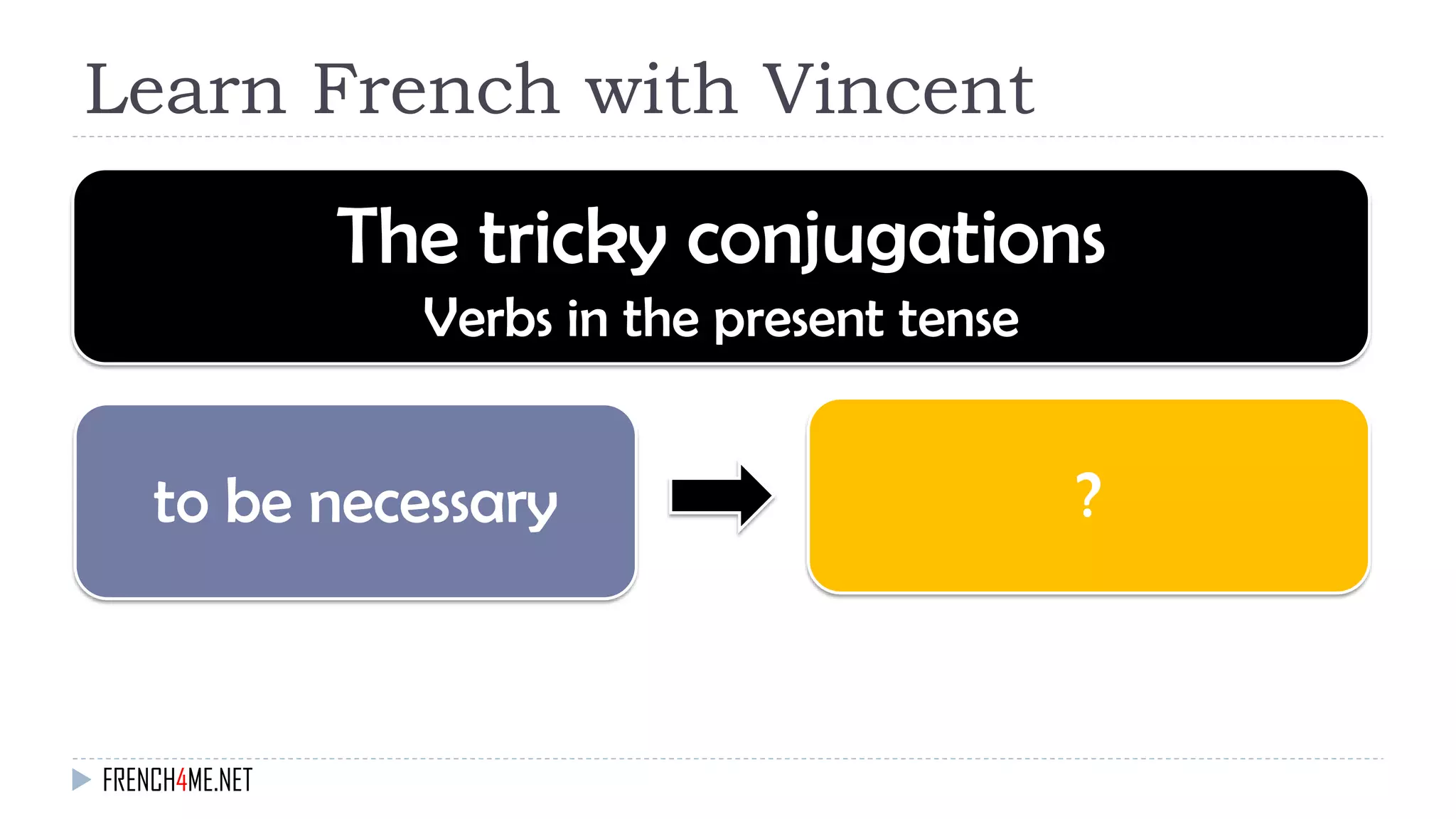 Learn French with Vincent

The tricky conjugations
Verbs in the present tense

to be necessary

?

FRENCH4ME.NET